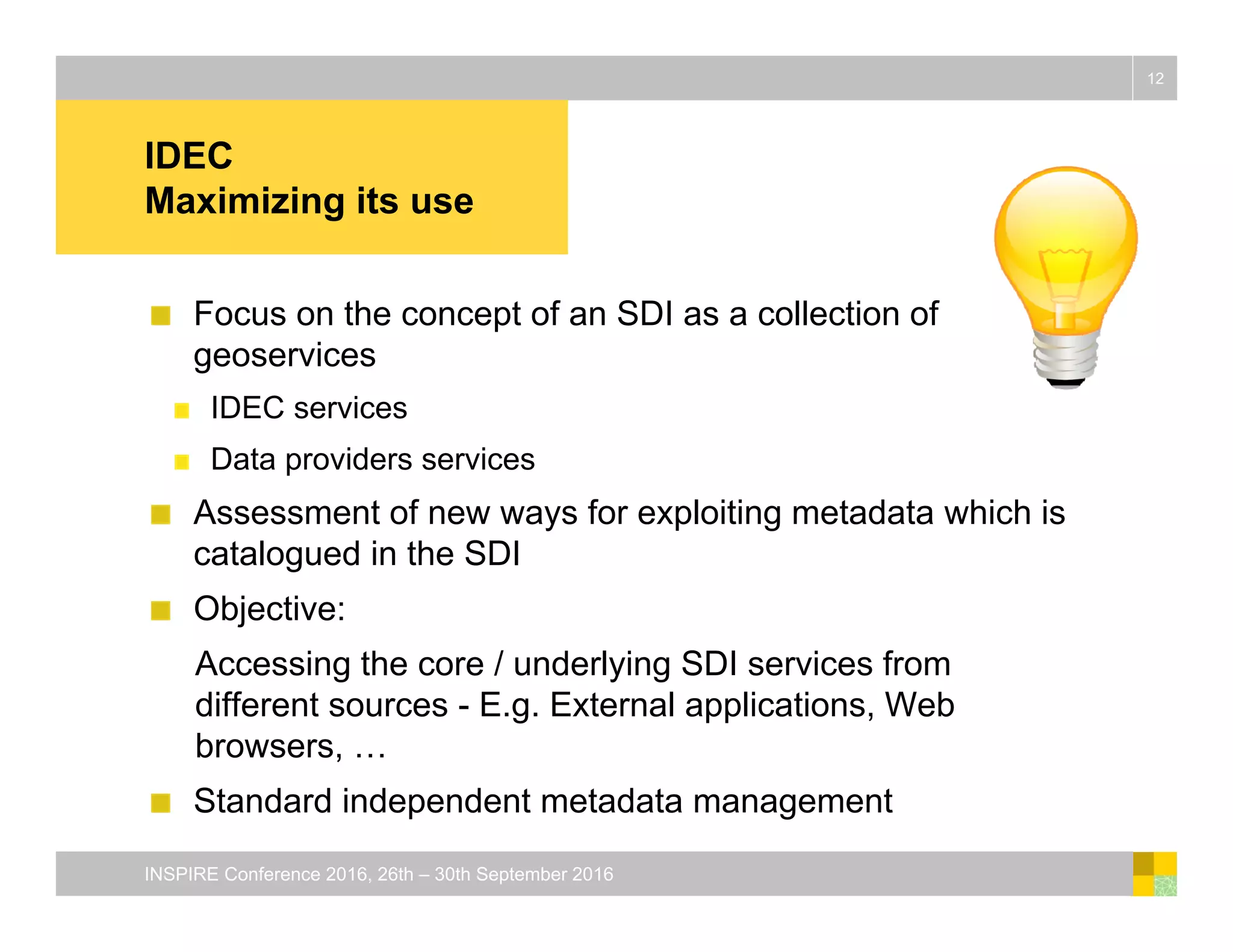 12

IDEC
Maximizing its use

Focus on the concept of an SDI as a collection of geoservices

IDEC services

Data providers services

Assessment of new ways for exploiting metadata which is catalogued in the SDI

Objective:

Accessing the core / underlying SDI services from different sources - E.g. External applications, Web browsers, …

Standard independent metadata management

INSPIRE Conference 2016, 26th – 30th September 2016